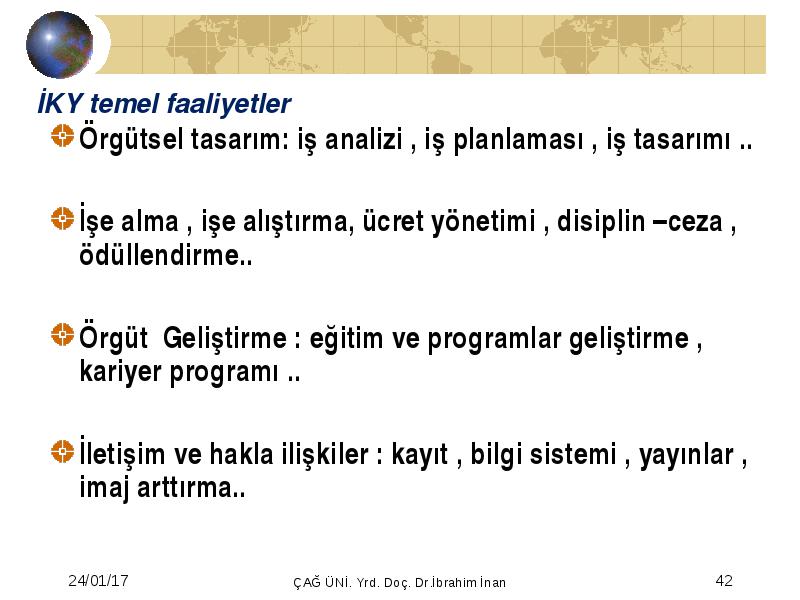 İKY temel faaliyetler

Örgütsel tasarım: iş analizi , iş planlaması , iş tasarımı ..

İşe alma , işe alıştırma, ücret yönetimi , disiplin –ceza , ödüllendirme..

Örgüt Geliştirme : eğitim ve programlar geliştirme , kariyer programı ..

İletişim ve hakla ilişkiler : kayıt , bilgi sistemi , yayınlar , imaj arttırma..

24/01/17 ÇAĞ ÜNİ. Yrd. Doç. Dr.İbrahim İnan 42